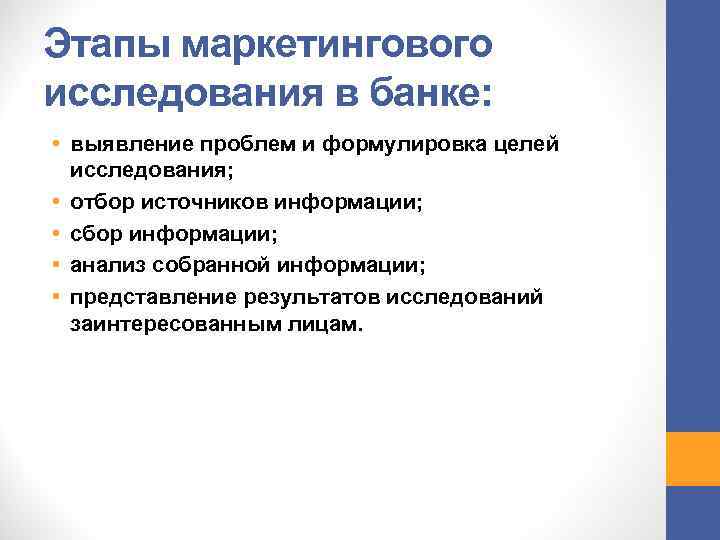 Этапы маркетингового исследования в банке:

• выявление проблем и формулировка целей исследования;
• отбор источников информации;
• сбор информации;
• анализ собранной информации;
• представление результатов исследований заинтересованным лицам.